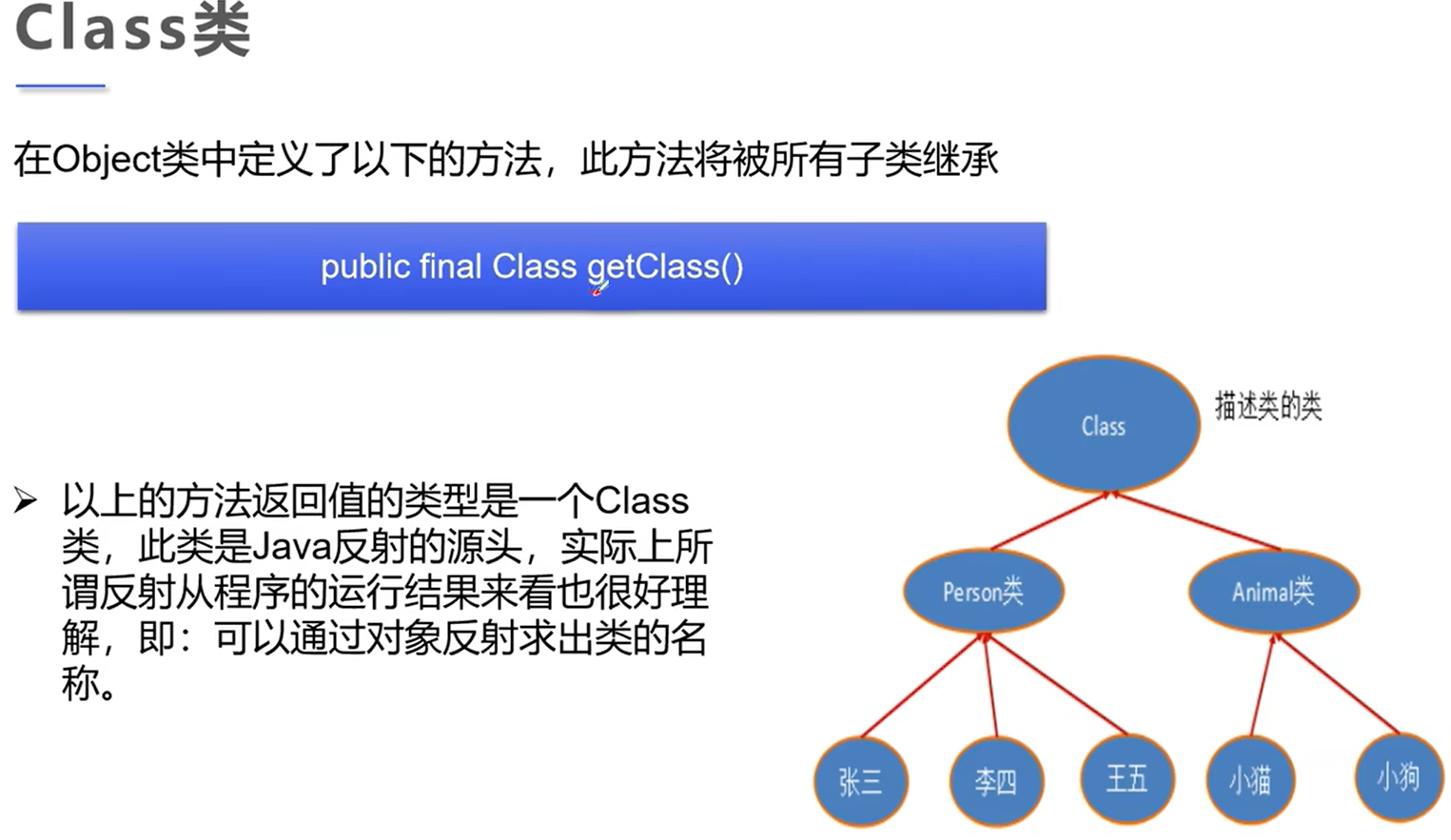 Class类

在Object类中定义了以下的方法，此方法将被所有子类继承

public final Class getClass()

➢ 以上的方法返回值的类型是一个Class类，此类是Java反射的源头，实际上所谓反射从程序的运行结果来看也很好理解，即：可以通过对象反射求出类的名称。

Class
描述类的类
Person类
Animal类
张三
李四
王五
小猫
小狗